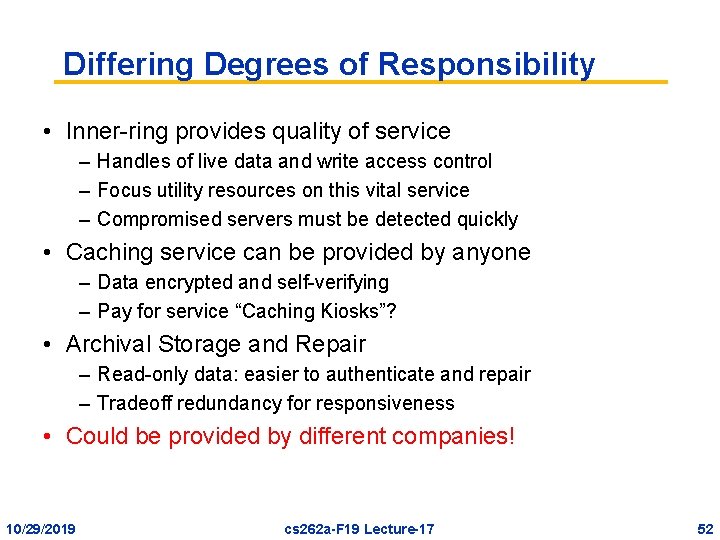 Differing Degrees of Responsibility

• Inner-ring provides quality of service
– Handles of live data and write access control
– Focus utility resources on this vital service
– Compromised servers must be detected quickly

• Caching service can be provided by anyone
– Data encrypted and self-verifying
– Pay for service “Caching Kiosks”?

• Archival Storage and Repair
– Read-only data: easier to authenticate and repair
– Tradeoff redundancy for responsiveness

• Could be provided by different companies!

10/29/2019 cs262a-F19 Lecture-17 52